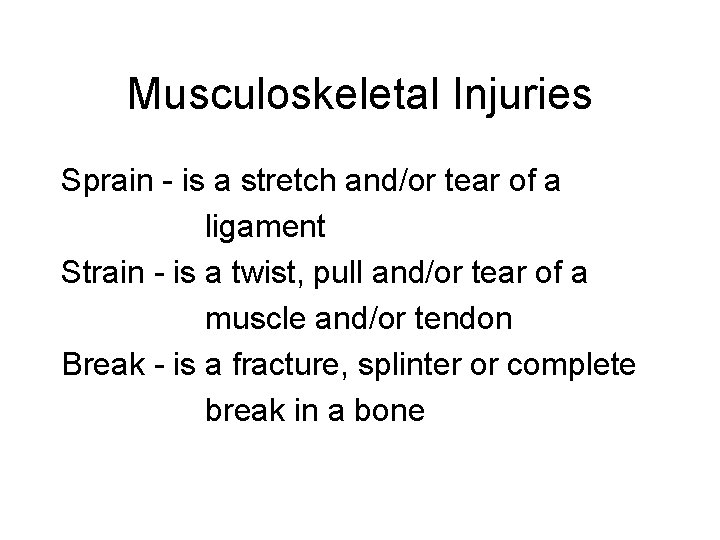 Musculoskeletal Injuries

Sprain - is a stretch and/or tear of a ligament

Strain - is a twist, pull and/or tear of a muscle and/or tendon

Break - is a fracture, splinter or complete break in a bone